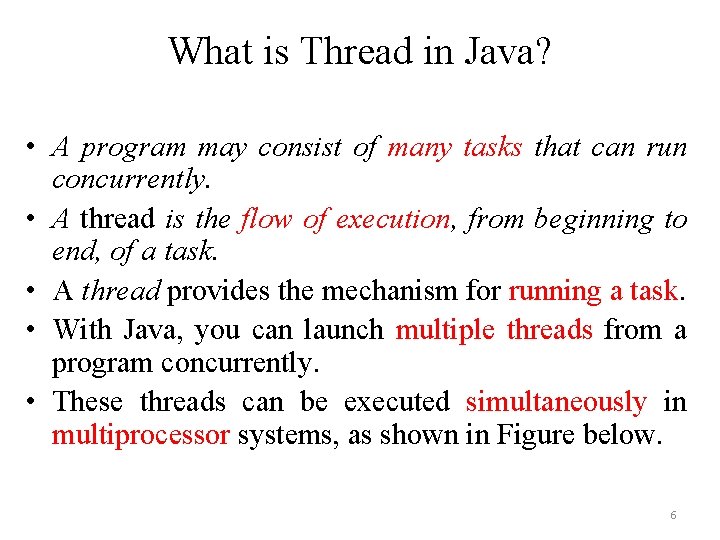 What is Thread in Java?

• A program may consist of many tasks that can run concurrently.

• A thread is the flow of execution, from beginning to end, of a task.

• A thread provides the mechanism for running a task.

• With Java, you can launch multiple threads from a program concurrently.

• These threads can be executed simultaneously in multiprocessor systems, as shown in Figure below.

6